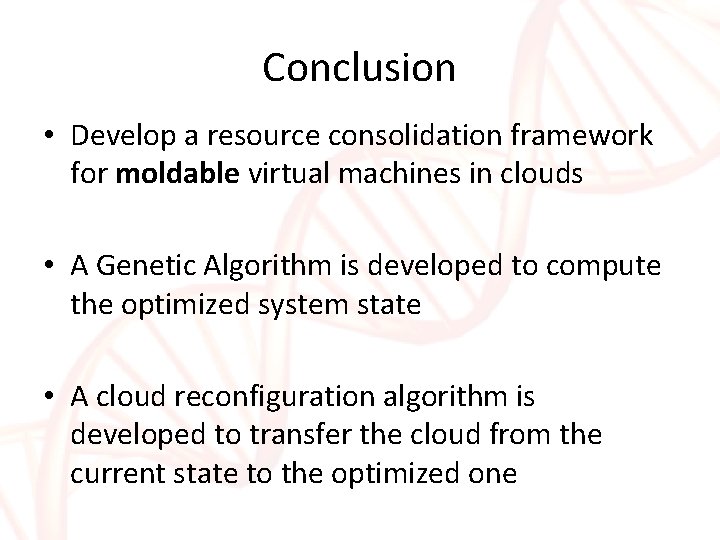 Conclusion

• Develop a resource consolidation framework for moldable virtual machines in clouds

• A Genetic Algorithm is developed to compute the optimized system state

• A cloud reconfiguration algorithm is developed to transfer the cloud from the current state to the optimized one